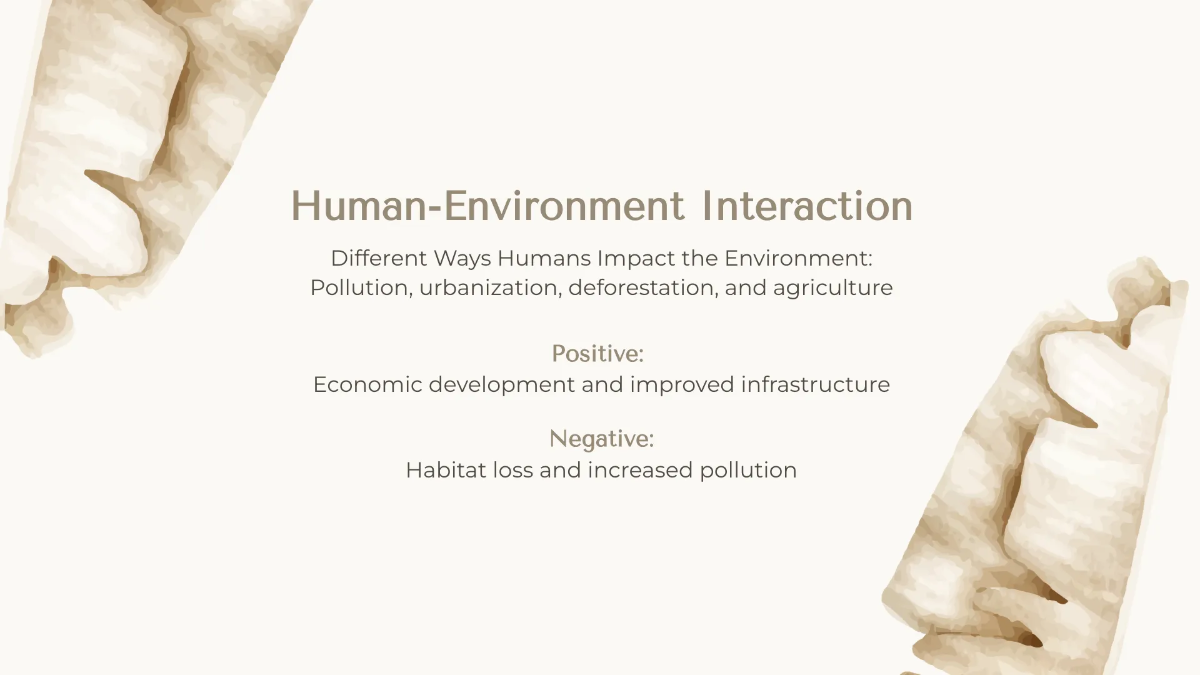 Human-Environment Interaction

Different Ways Humans Impact the Environment:
Pollution, urbanization, deforestation, and agriculture

Positive:
Economic development and improved infrastructure

Negative:
Habitat loss and increased pollution